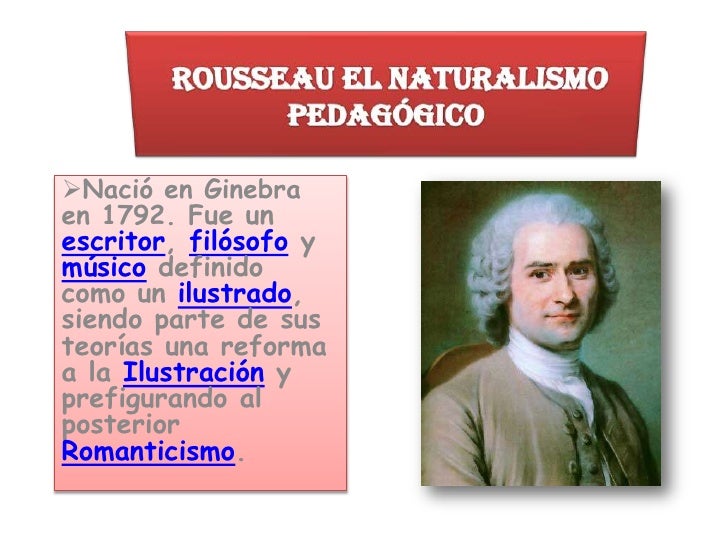 ROUSSEAU EL NATURALISMO PEDAGÓGICO

➢Nació en Ginebra en 1792. Fue un escritor, filósofo y músico definido como un ilustrado, siendo parte de sus teorías una reforma a la Ilustración y prefigurando al posterior Romanticismo.